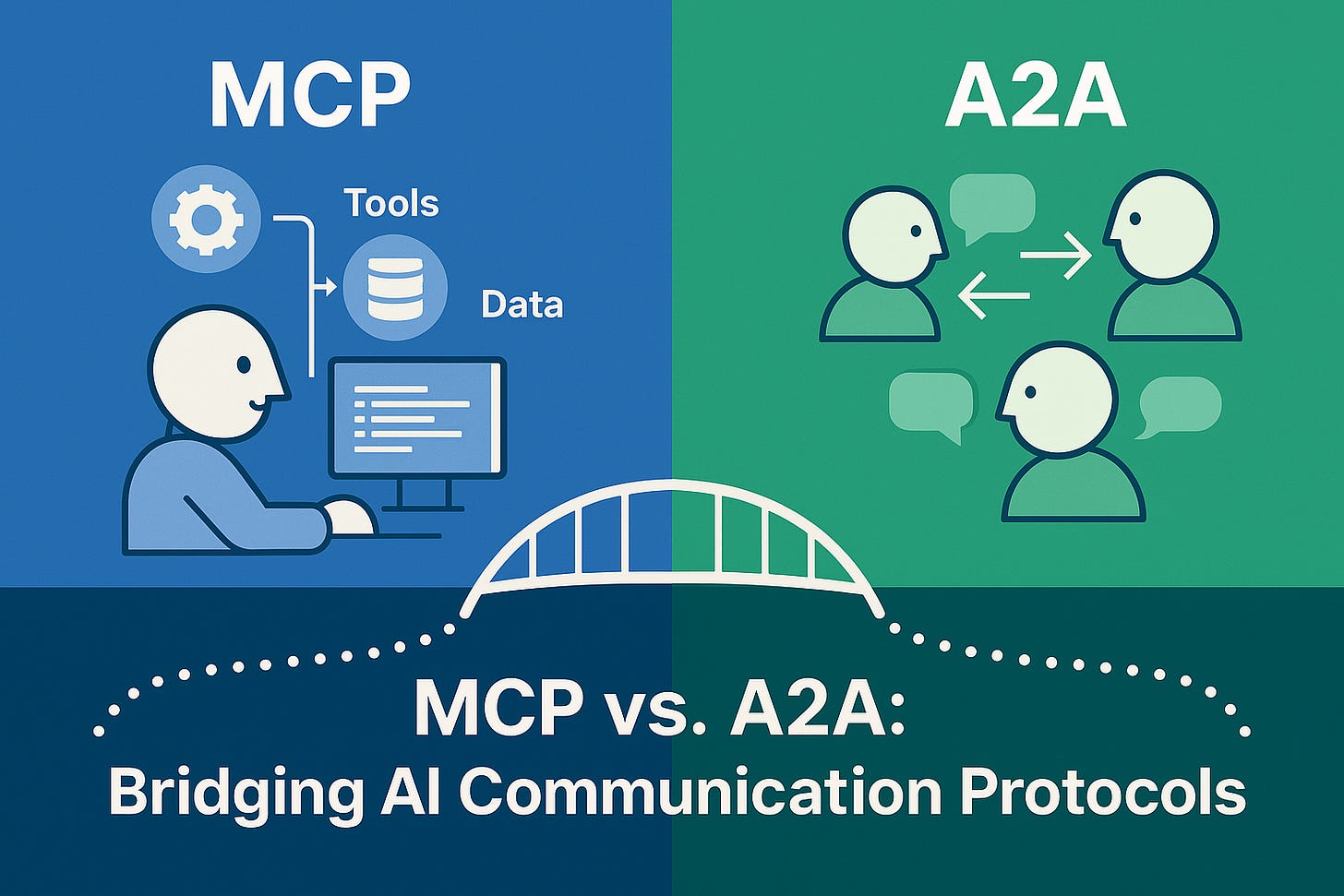 MCP

Tools

Data

A2A

MCP vs. A2A:
Bridging AI Communication Protocols